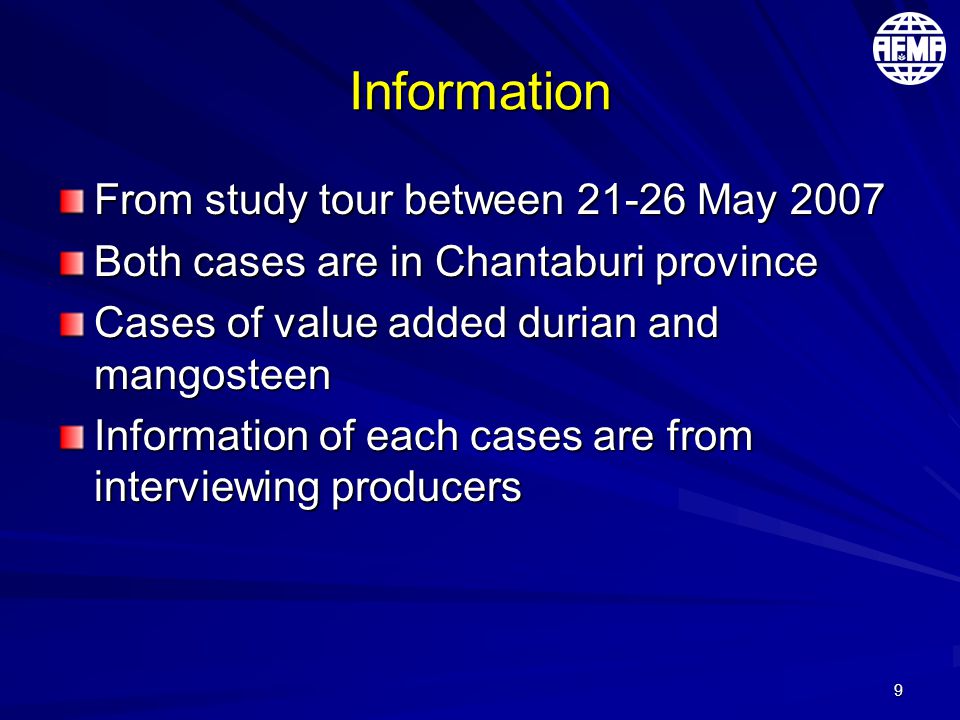 AFMA

Information

From study tour between 21-26 May 2007

Both cases are in Chantaburi province

Cases of value added durian and mangosteen

Information of each cases are from interviewing producers

9